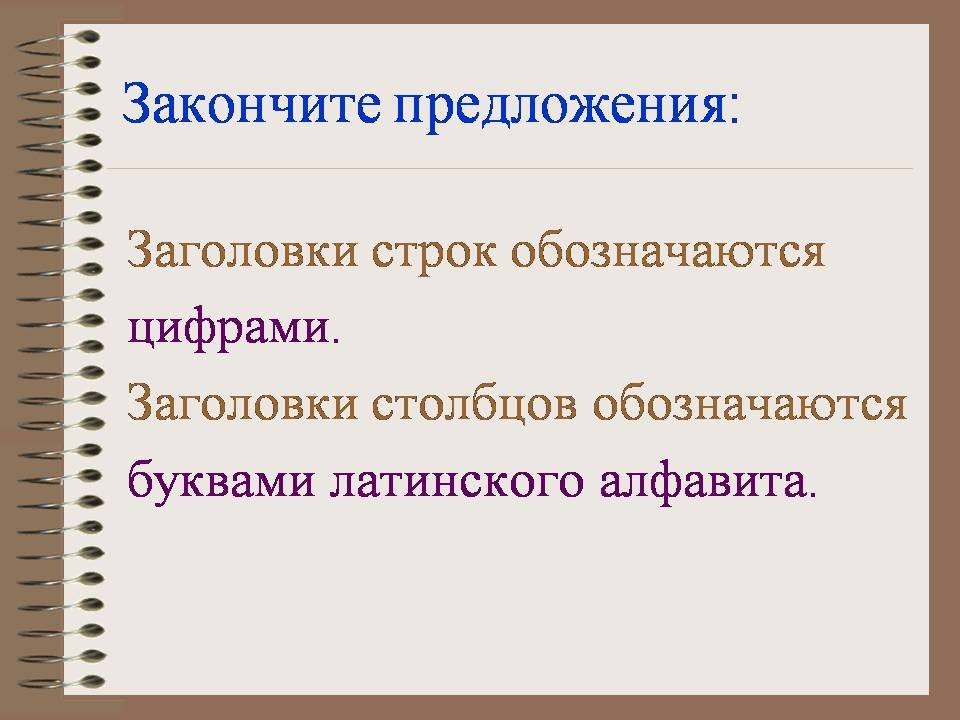 Закончите предложения:

Заголовки строк обозначаются цифрами.
Заголовки столбцов обозначаются буквами латинского алфавита.